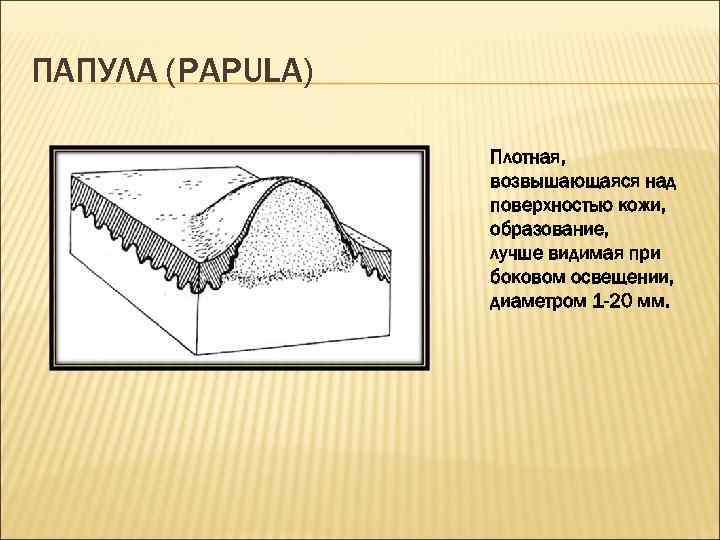 ПАПУЛА (PAPULA)

Плотная, возвышающаяся над поверхностью кожи, образование, лучше видимая при боковом освещении, диаметром 1-20 мм.